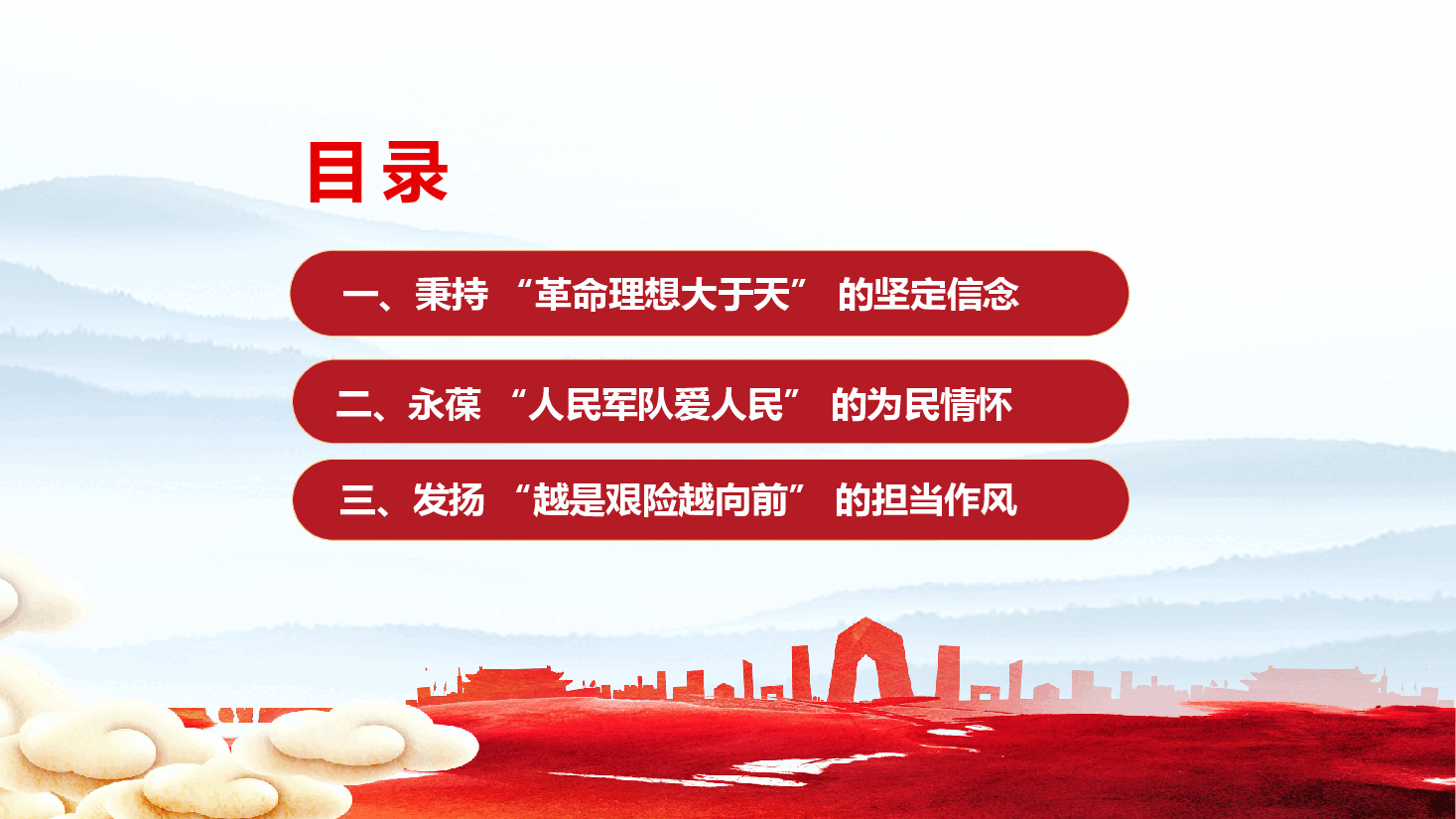 目录

一、秉持 “革命理想大于天” 的坚定信念

二、永葆 “人民军队爱人民” 的为民情怀

三、发扬 “越是艰险越向前” 的担当作风